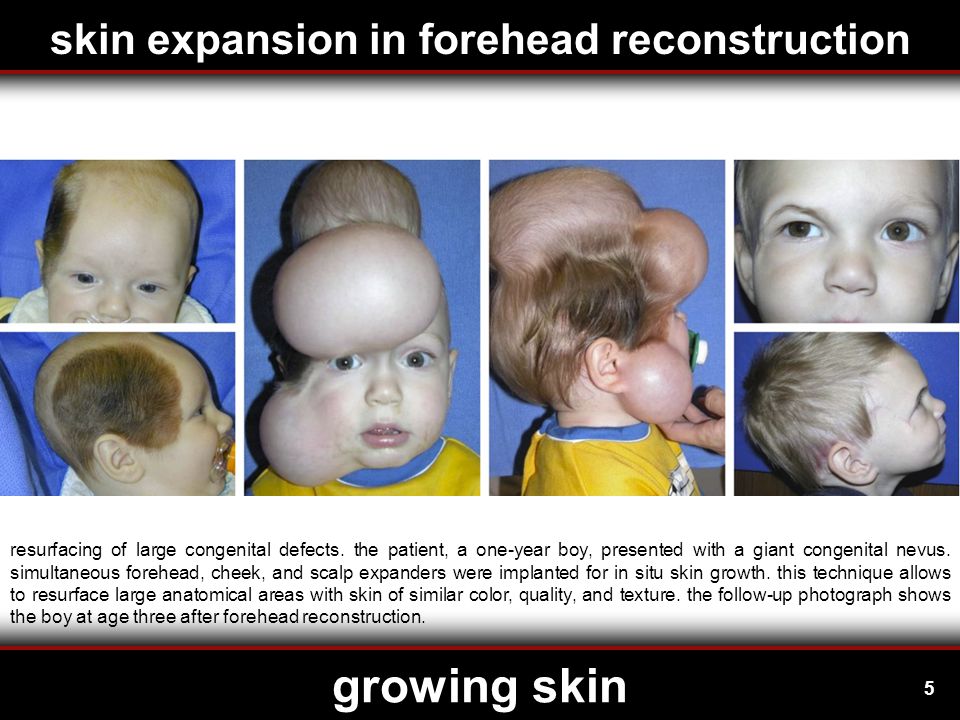 skin expansion in forehead reconstruction

resurfacing of large congenital defects. the patient, a one-year boy, presented with a giant congenital nevus. simultaneous forehead, cheek, and scalp expanders were implanted for in situ skin growth. this technique allows to resurface large anatomical areas with skin of similar color, quality, and texture. the follow-up photograph shows the boy at age three after forehead reconstruction.

growing skin

5